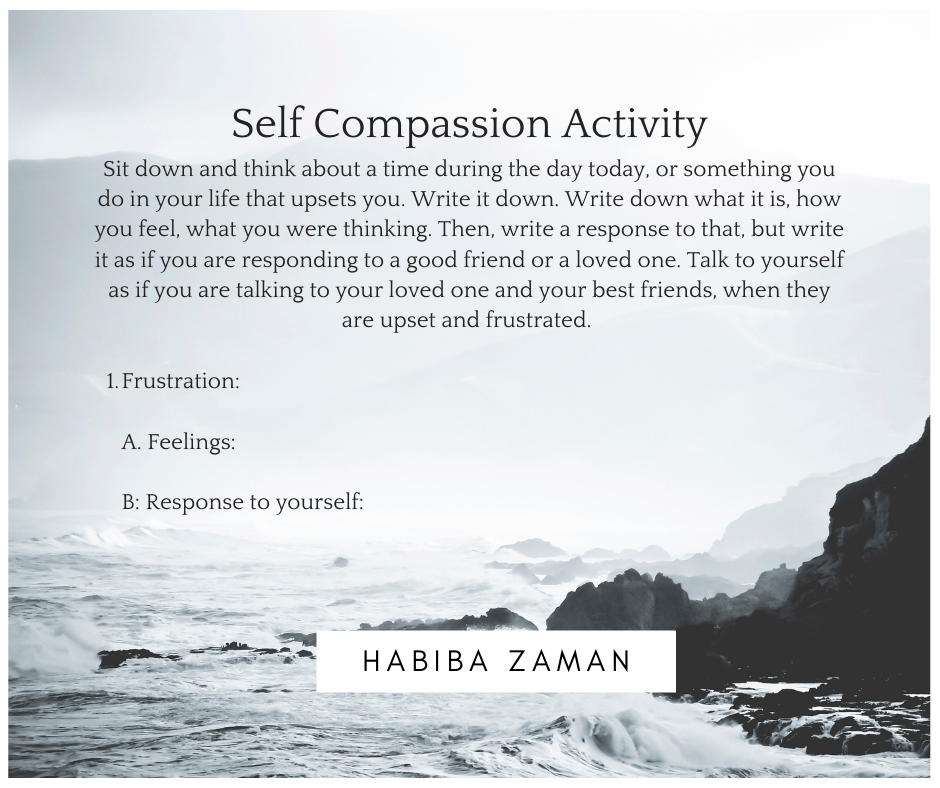 Self Compassion Activity

Sit down and think about a time during the day today, or something you do in your life that upsets you. Write it down. Write down what it is, how you feel, what you were thinking. Then, write a response to that, but write it as if you are responding to a good friend or a loved one. Talk to yourself as if you are talking to your loved one and your best friends, when they are upset and frustrated.

1. Frustration:

A. Feelings:

B: Response to yourself:

HABIBA ZAMAN